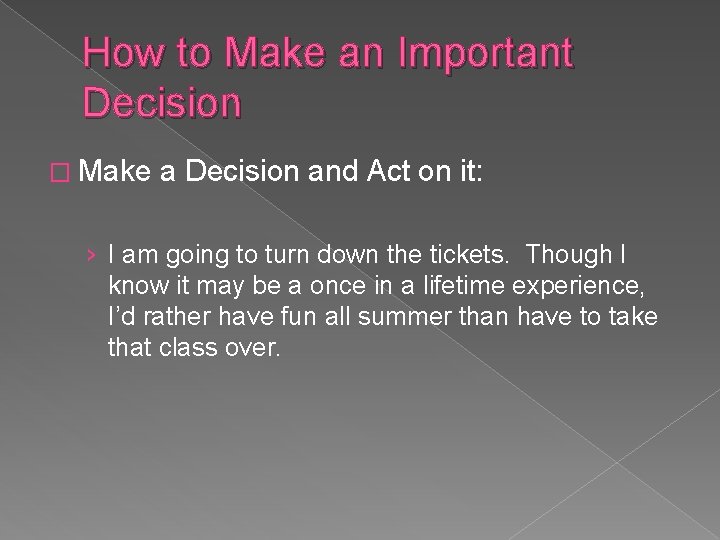 How to Make an Important Decision

□ Make a Decision and Act on it:

› I am going to turn down the tickets. Though I know it may be a once in a lifetime experience, I'd rather have fun all summer than have to take that class over.